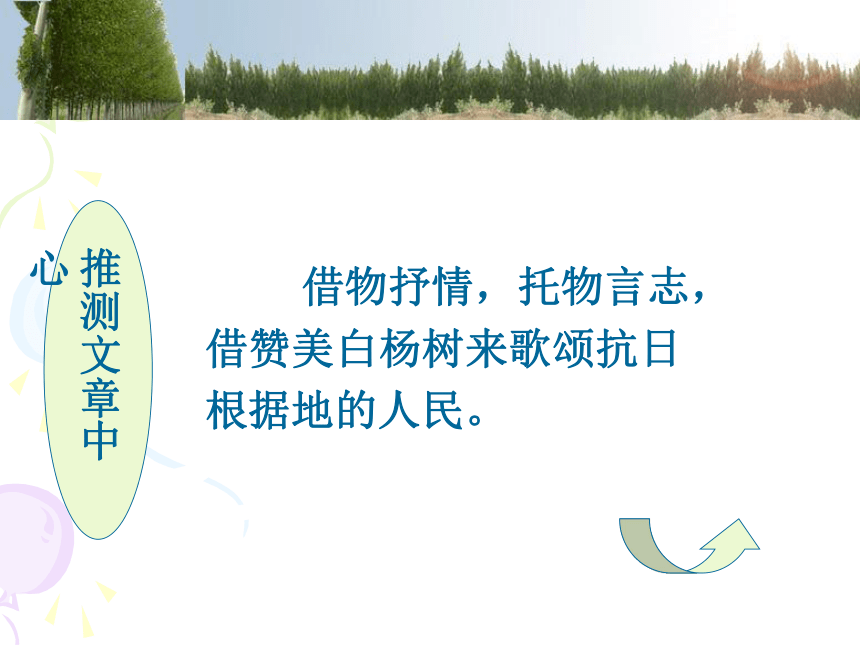 推测文章中心

借物抒情，托物言志，借赞美白杨树来歌颂抗日根据地的人民。